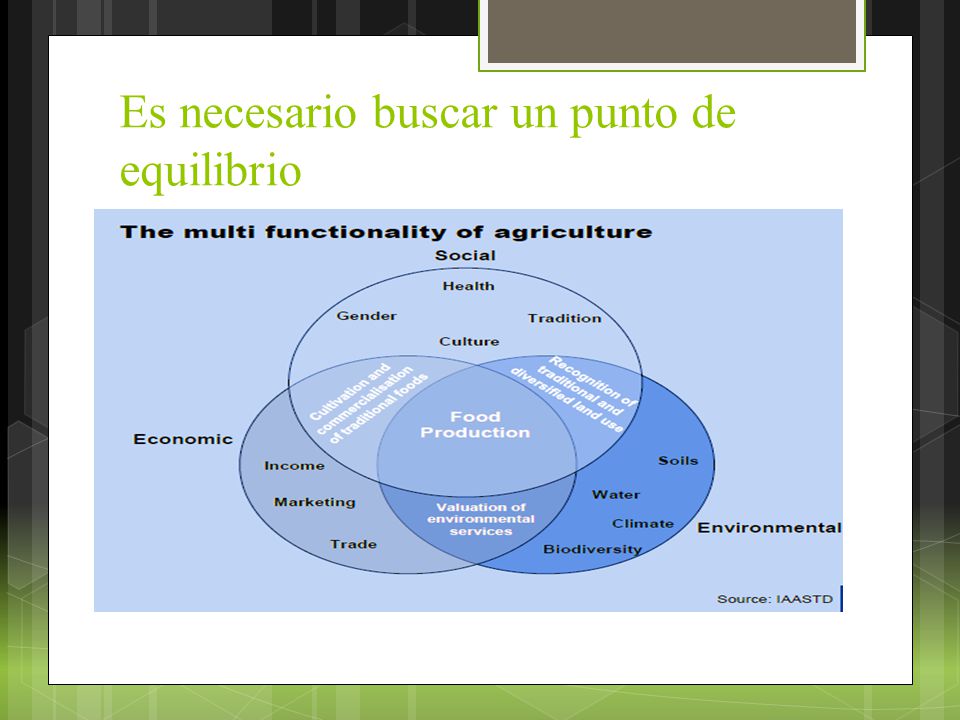 Es necesario buscar un punto de equilibrio

The multi functionality of agriculture

Social

Health

Gender

Tradition

Culture

Cultivation and commercialisation of traditional foods

Recognition of traditional and diversified land use

Food Production

Economic

Income

Marketing

Trade

Valuation of environmental services

Soils

Water

Climate

Biodiversity

Environmental

Source: IAASTD